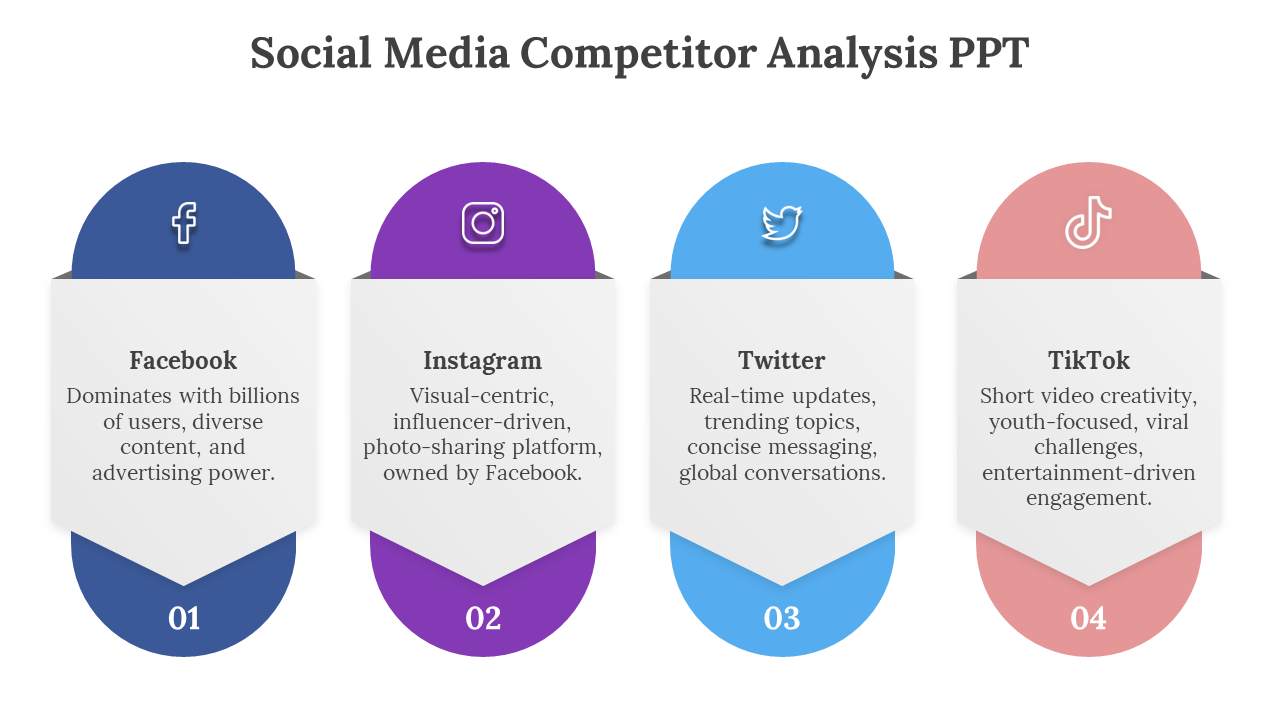 Social Media Competitor Analysis PPT

Facebook
Dominates with billions of users, diverse content, and advertising power.

01

Instagram
Visual-centric, influencer-driven, photo-sharing platform, owned by Facebook.

02

Twitter
Real-time updates, trending topics, concise messaging, global conversations.

03

TikTok
Short video creativity, youth-focused, viral challenges, entertainment-driven engagement.

04